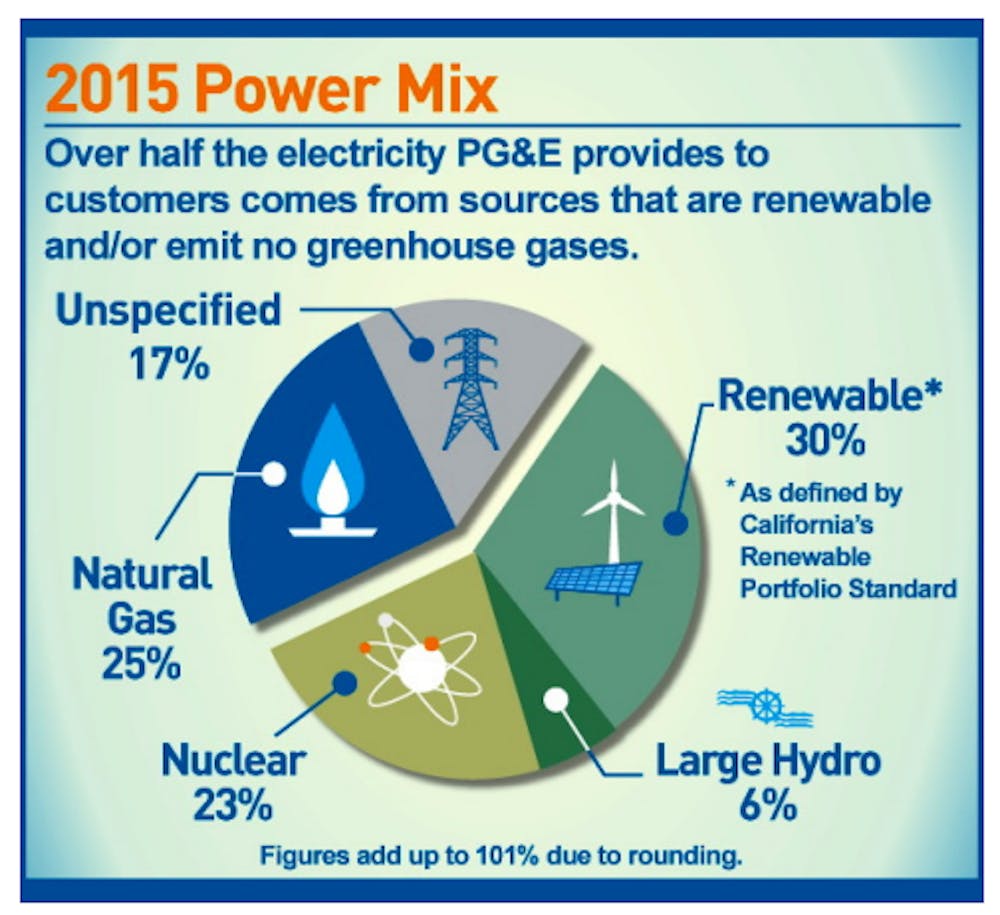 2015 Power Mix

Over half the electricity PG&E provides to customers comes from sources that are renewable and/or emit no greenhouse gases.

Unspecified
17%

Renewable*
30%

* As defined by California's Renewable Portfolio Standard

Natural Gas
25%

Nuclear
23%

Large Hydro
6%

Figures add up to 101% due to rounding.